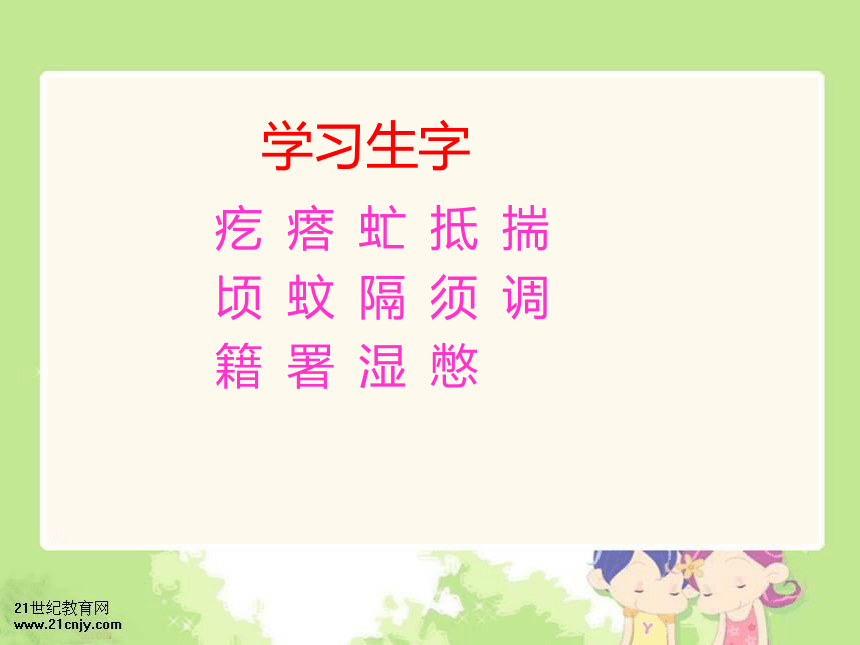 学习生字

疙 瘩 虻 抵 揣
顷 蚊 隔 须 调
籍 署 湿 憋

21世纪教育网
www.21cnjy.com